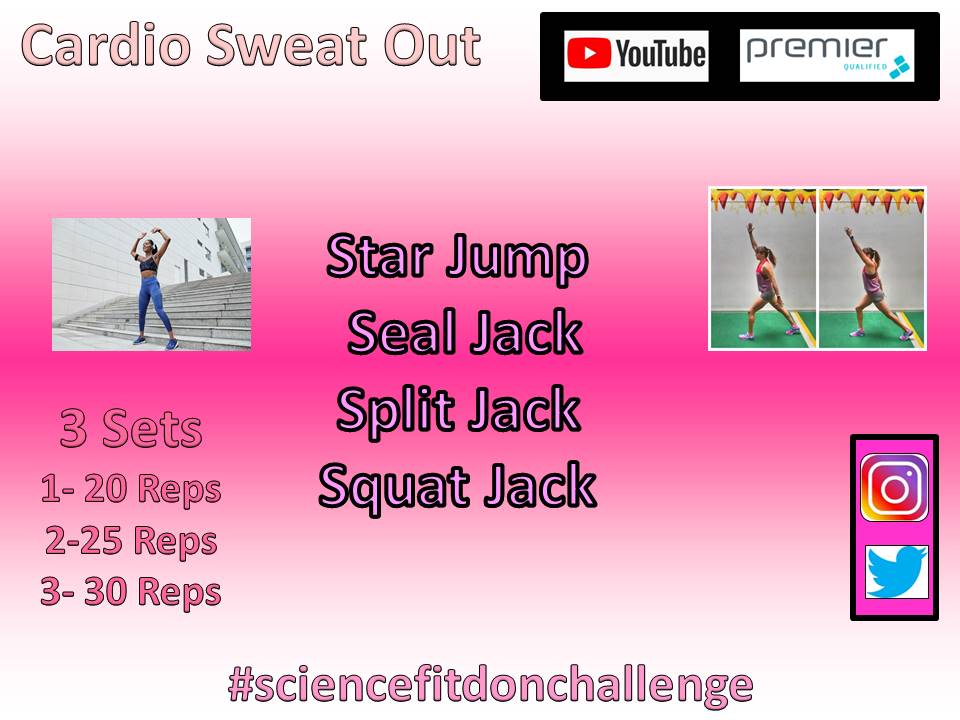 Cardio Sweat Out

YouTube

premier
QUALIFIED

Star Jump
Seal Jack
Split Jack
Squat Jack

3 Sets
1- 20 Reps
2-25 Reps
3- 30 Reps

#sciencefitdonchallenge